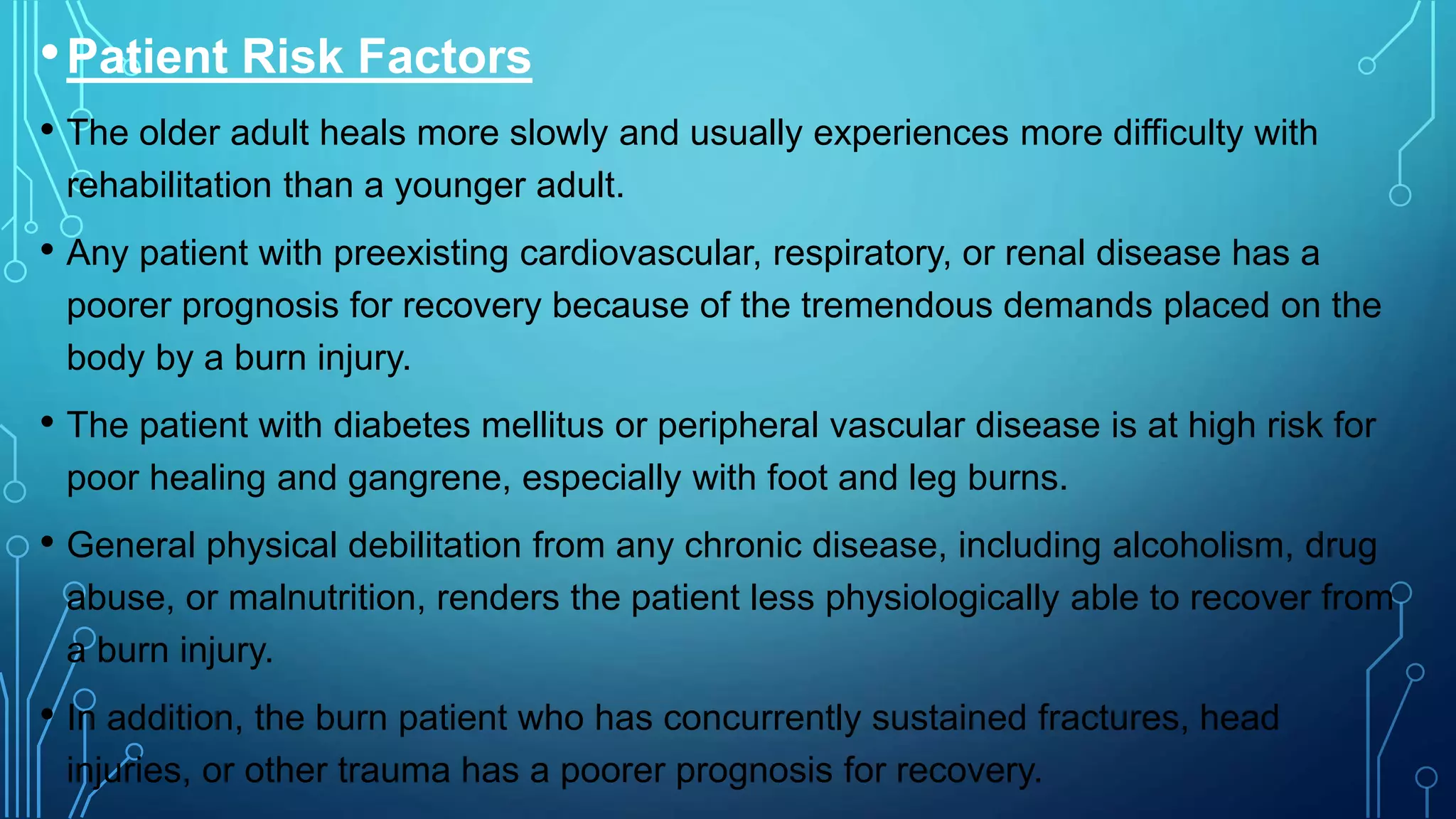 • Patient Risk Factors

• The older adult heals more slowly and usually experiences more difficulty with rehabilitation than a younger adult.

• Any patient with preexisting cardiovascular, respiratory, or renal disease has a poorer prognosis for recovery because of the tremendous demands placed on the body by a burn injury.

• The patient with diabetes mellitus or peripheral vascular disease is at high risk for poor healing and gangrene, especially with foot and leg burns.

• General physical debilitation from any chronic disease, including alcoholism, drug abuse, or malnutrition, renders the patient less physiologically able to recover from a burn injury.

• In addition, the burn patient who has concurrently sustained fractures, head injuries, or other trauma has a poorer prognosis for recovery.